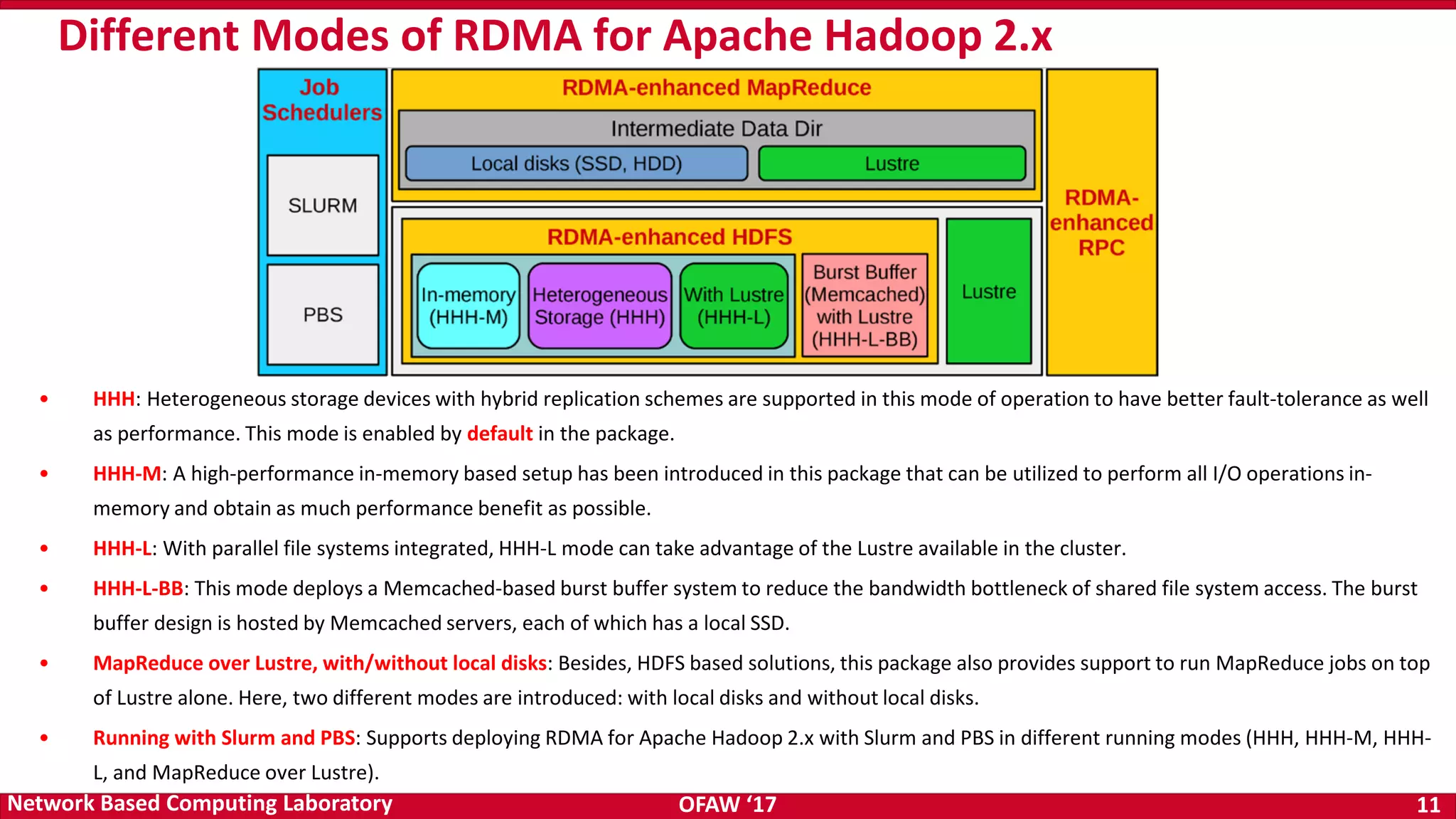 Different Modes of RDMA for Apache Hadoop 2.x

Job Schedulers

SLURM

PBS

RDMA-enhanced MapReduce

Intermediate Data Dir

Local disks (SSD, HDD)

Lustre

RDMA-enhanced HDFS

In-memory (HHH-M)

Heterogeneous Storage (HHH)

With Lustre (HHH-L)

Burst Buffer (Memcached) with Lustre (HHH-L-BB)

Lustre

RDMA-enhanced RPC

• HHH: Heterogeneous storage devices with hybrid replication schemes are supported in this mode of operation to have better fault-tolerance as well as performance. This mode is enabled by default in the package.

• HHH-M: A high-performance in-memory based setup has been introduced in this package that can be utilized to perform all I/O operations in-memory and obtain as much performance benefit as possible.

• HHH-L: With parallel file systems integrated, HHH-L mode can take advantage of the Lustre available in the cluster.

• HHH-L-BB: This mode deploys a Memcached-based burst buffer system to reduce the bandwidth bottleneck of shared file system access. The burst buffer design is hosted by Memcached servers, each of which has a local SSD.

• MapReduce over Lustre, with/without local disks: Besides, HDFS based solutions, this package also provides support to run MapReduce jobs on top of Lustre alone. Here, two different modes are introduced: with local disks and without local disks.

• Running with Slurm and PBS: Supports deploying RDMA for Apache Hadoop 2.x with Slurm and PBS in different running modes (HHH, HHH-M, HHH-L, and MapReduce over Lustre).

Network Based Computing Laboratory OFAW ‘17 11